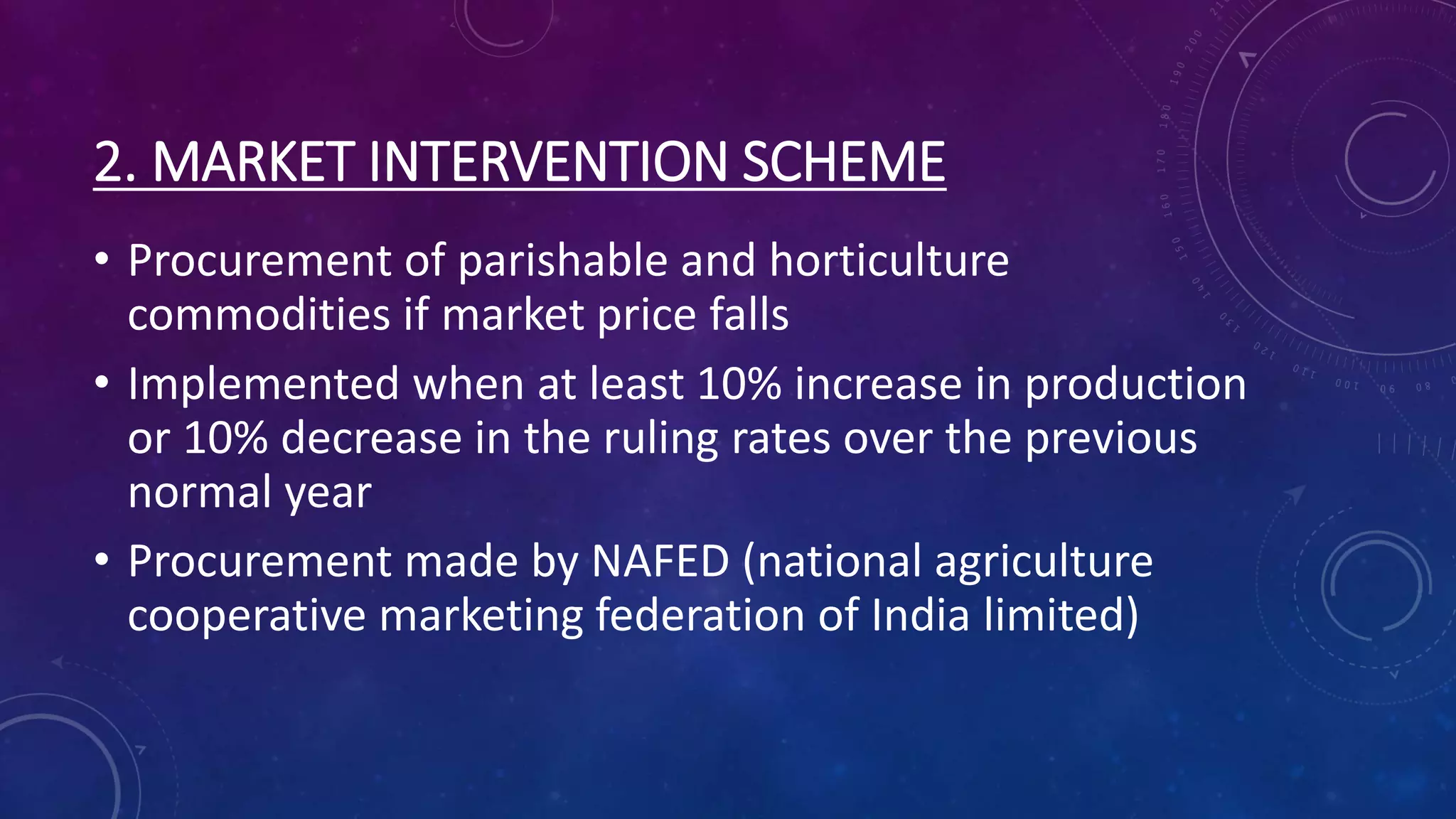 2. MARKET INTERVENTION SCHEME

• Procurement of parishable and horticulture commodities if market price falls

• Implemented when at least 10% increase in production or 10% decrease in the ruling rates over the previous normal year

• Procurement made by NAFED (national agriculture cooperative marketing federation of India limited)